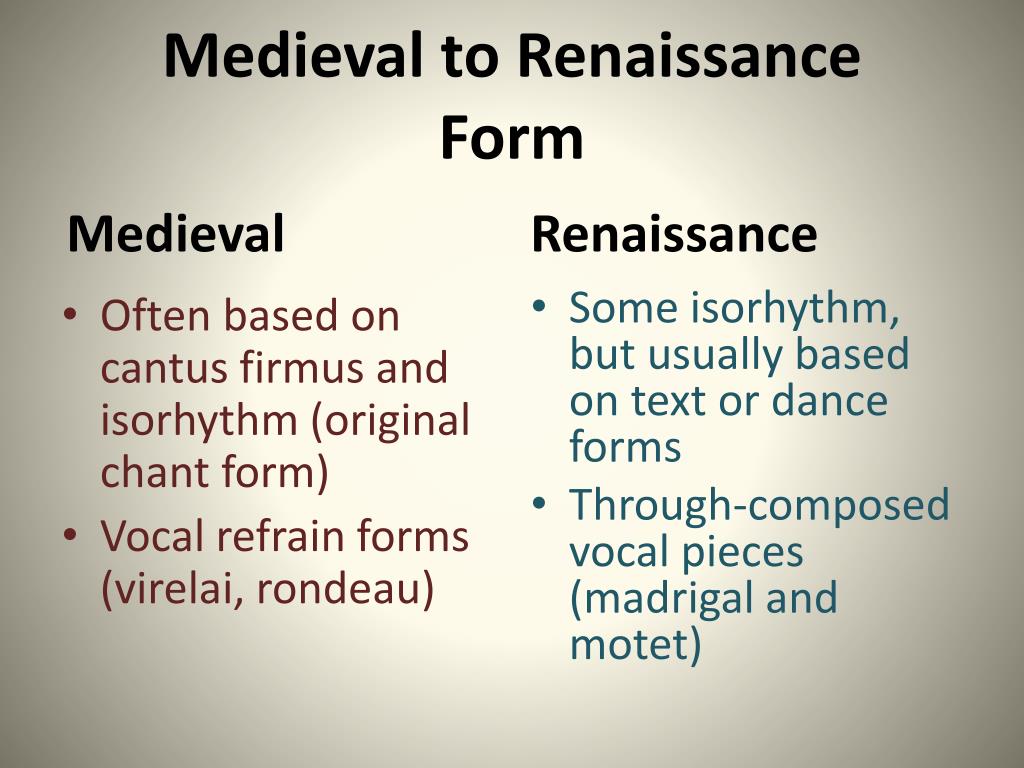 Medieval to Renaissance Form

Medieval

• Often based on cantus firmus and isorhythm (original chant form)
• Vocal refrain forms (virelai, rondeau)

Renaissance

• Some isorhythm, but usually based on text or dance forms
• Through-composed vocal pieces (madrigal and motet)